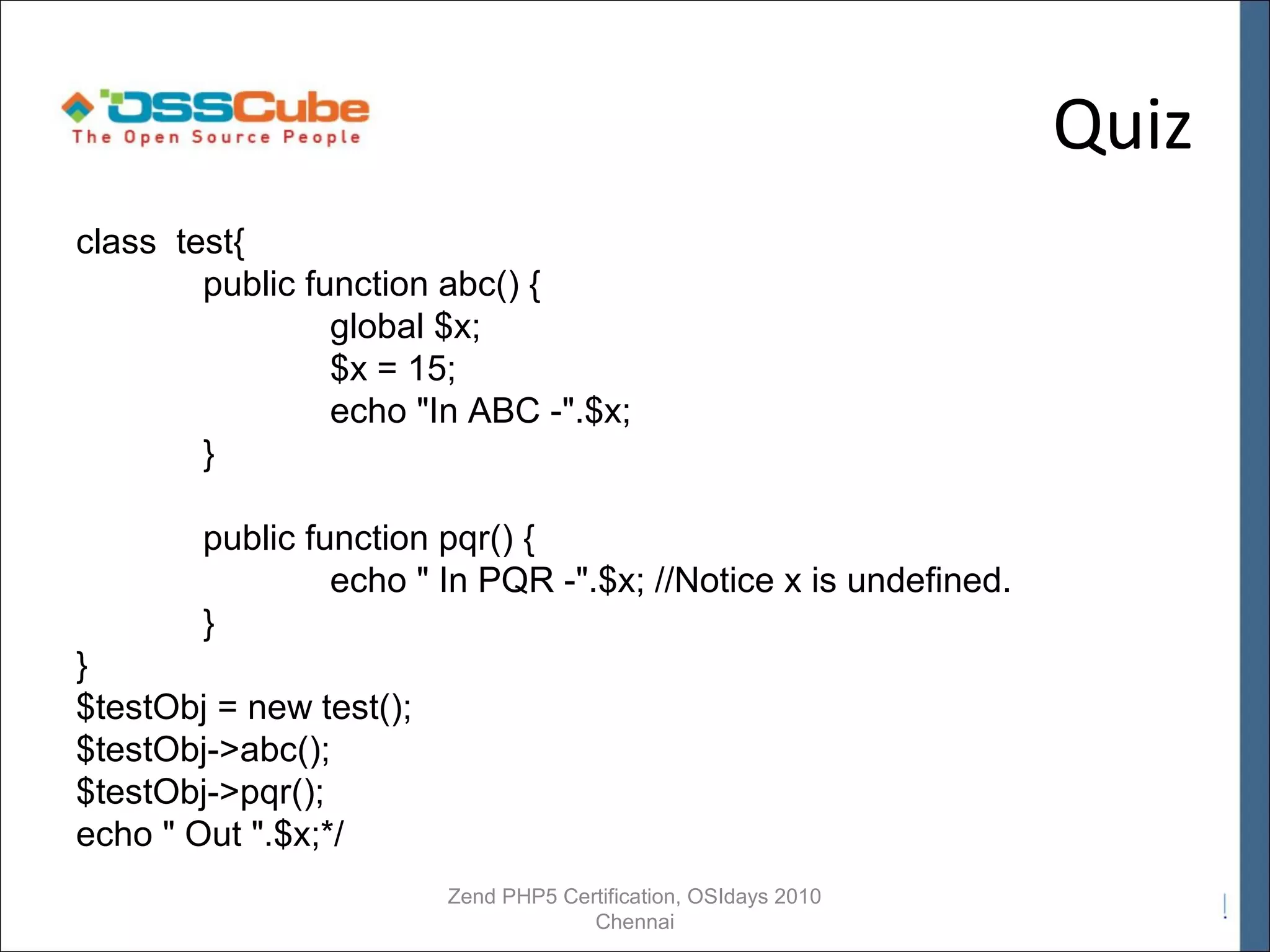 OSSCube
The Open Source People

Quiz

class test{
public function abc() {
global $x;
$x = 15;
echo "In ABC -".$x;
}

public function pqr() {
echo " In PQR -".$x; //Notice x is undefined.
}
}
$testObj = new test();
$testObj->abc();
$testObj->pqr();
echo " Out ".$x;*/

Zend PHP5 Certification, OSIdays 2010 Chennai